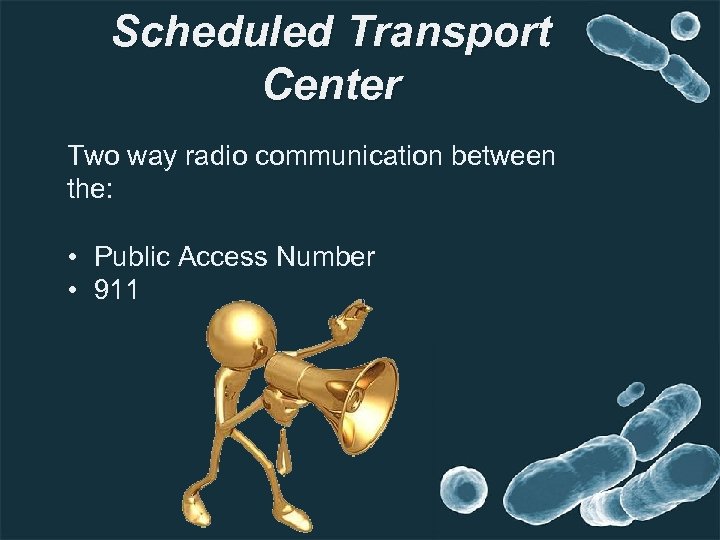 Scheduled Transport Center

Two way radio communication between the:

• Public Access Number
• 911